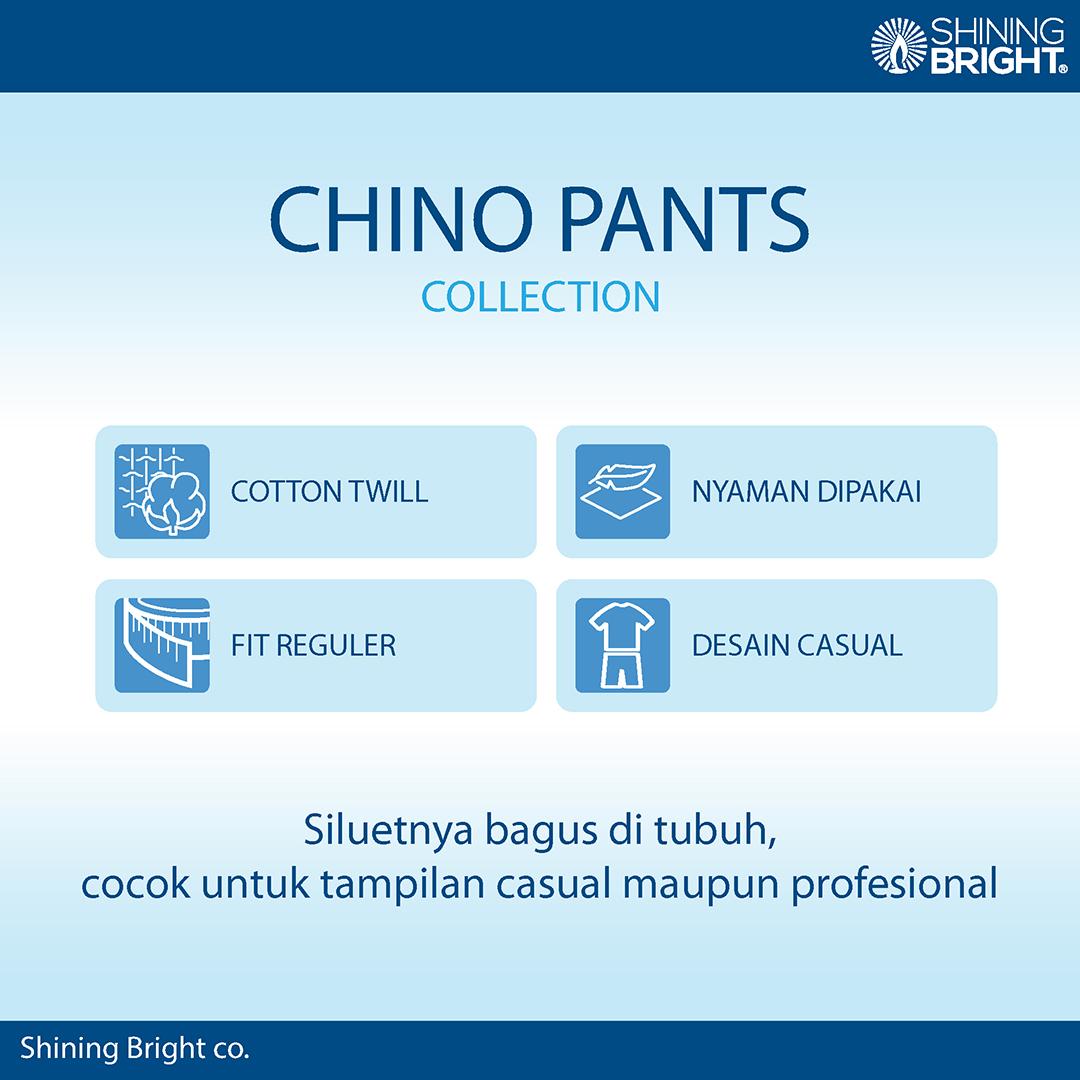 SHINING BRIGHT®

CHINO PANTS
COLLECTION

COTTON TWILL

NYAMAN DIPAKAI

FIT REGULER

DESAIN CASUAL

Siluetnya bagus di tubuh, cocok untuk tampilan casual maupun profesional

Shining Bright co.